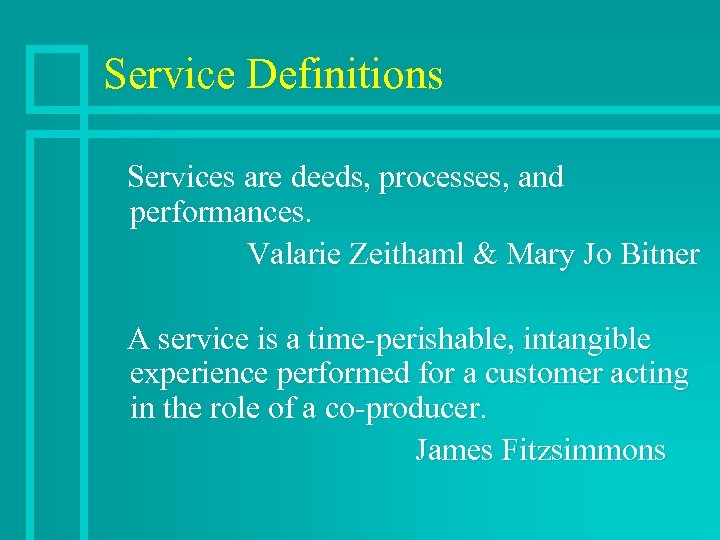 Service Definitions

Services are deeds, processes, and performances.

Valarie Zeithaml & Mary Jo Bitner

A service is a time-perishable, intangible experience performed for a customer acting in the role of a co-producer.

James Fitzsimmons